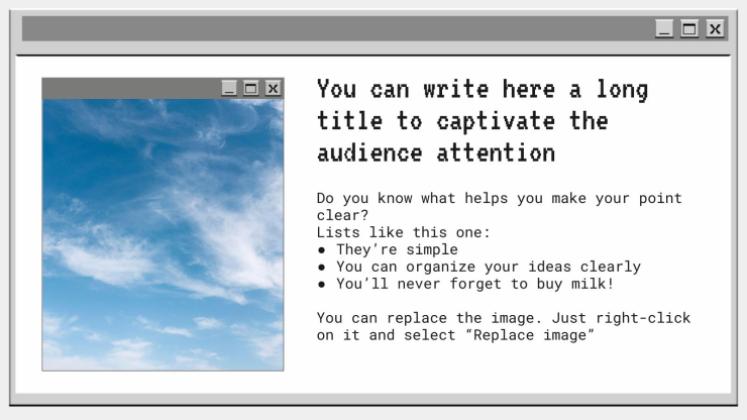 You can write here a long title to captivate the audience attention

Do you know what helps you make your point clear?
Lists like this one:
● They're simple
● You can organize your ideas clearly
● You'll never forget to buy milk!

You can replace the image. Just right-click on it and select "Replace image"